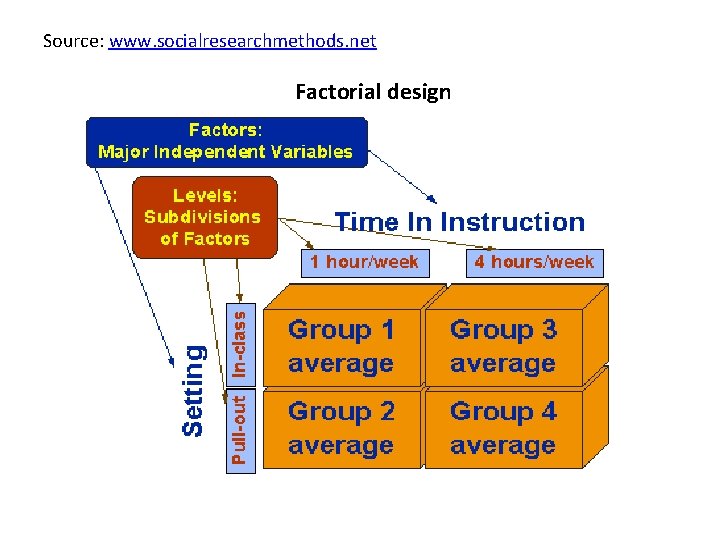 Source: www.socialresearchmethods.net

Factorial design

Factors:
Major Independent Variables

Levels:
Subdivisions
of Factors

Time In Instruction

1 hour/week

4 hours/week

Setting

In-class

Pull-out

Group 1
average

Group 3
average

Group 2
average

Group 4
average